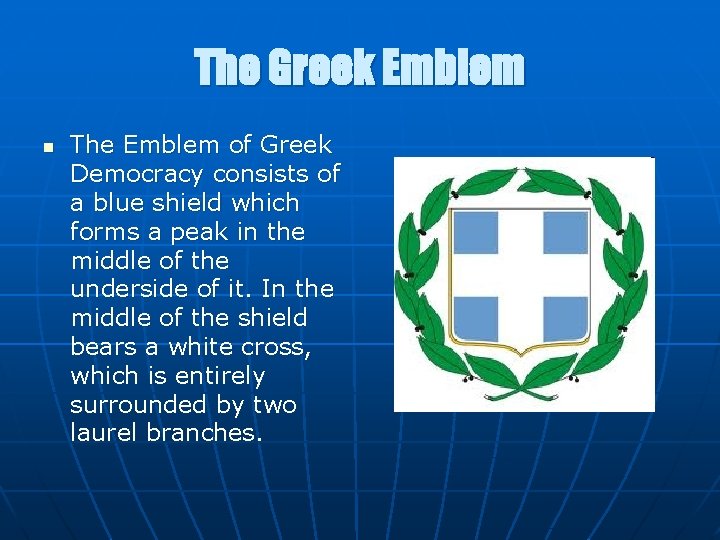 The Greek Emblem

The Emblem of Greek Democracy consists of a blue shield which forms a peak in the middle of the underside of it. In the middle of the shield bears a white cross, which is entirely surrounded by two laurel branches.